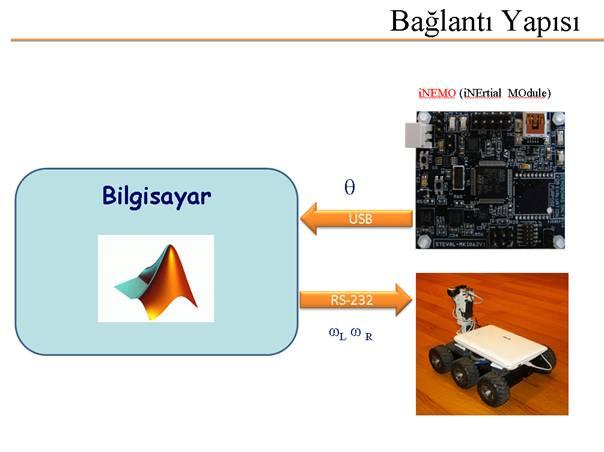 Bağlantı Yapısı

iNEMO (iNErtial MOdule)

Bilgisayar

$\theta$

USB

STEVAL-MKI062V1

RS-232

$\omega_L$ $\omega_R$